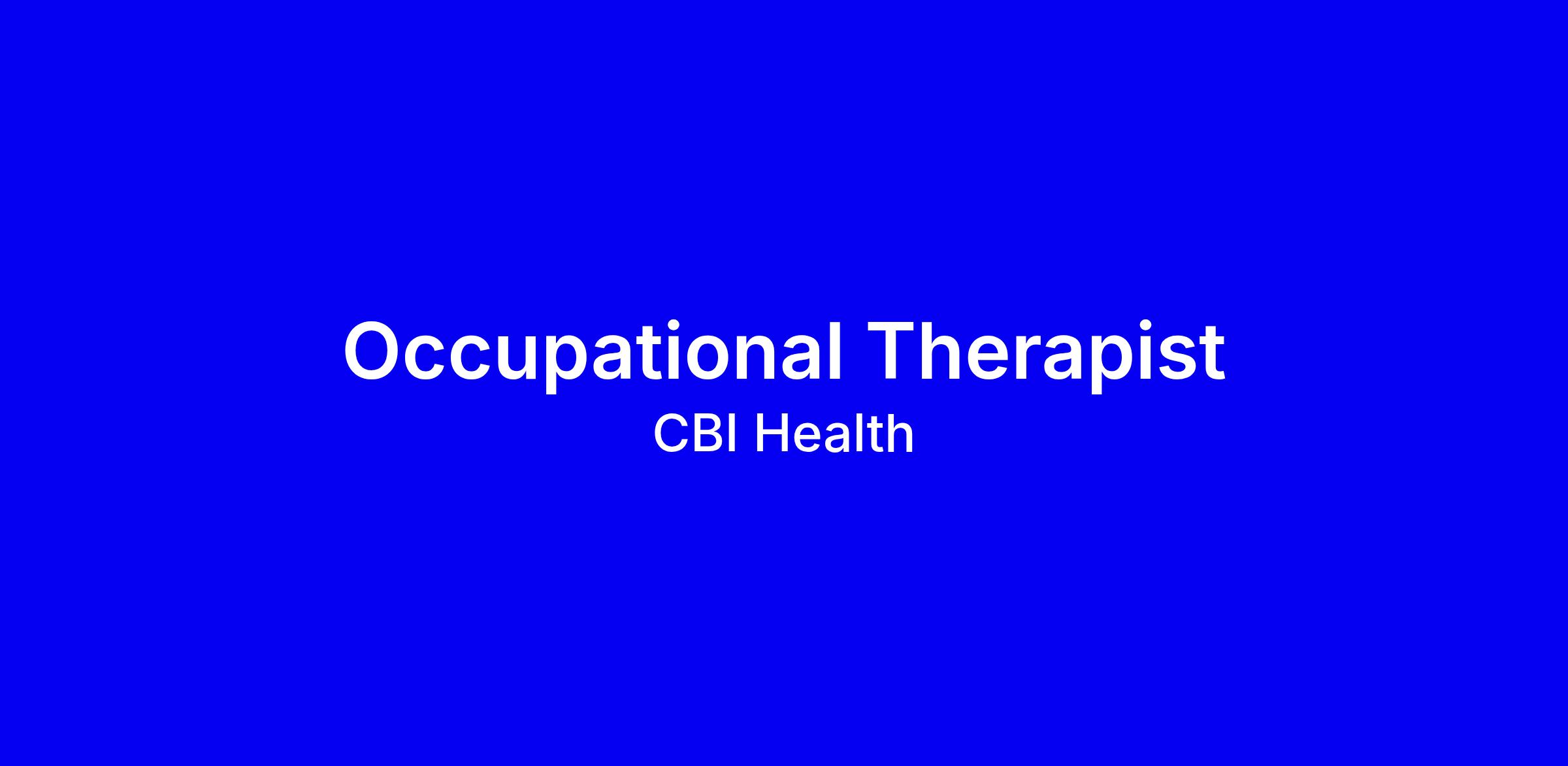 Occupational Therapist
CBI Health